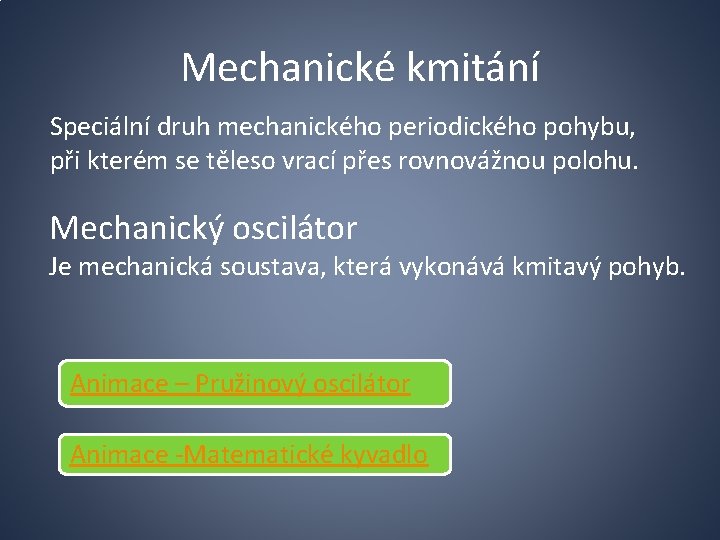 Mechanické kmitání

Speciální druh mechanického periodického pohybu, při kterém se těleso vrací přes rovnovážnou polohu.

Mechanický oscilátor
Je mechanická soustava, která vykonává kmitavý pohyb.

Animace – Pružinový oscilátor

Animace -Matematické kyvadlo